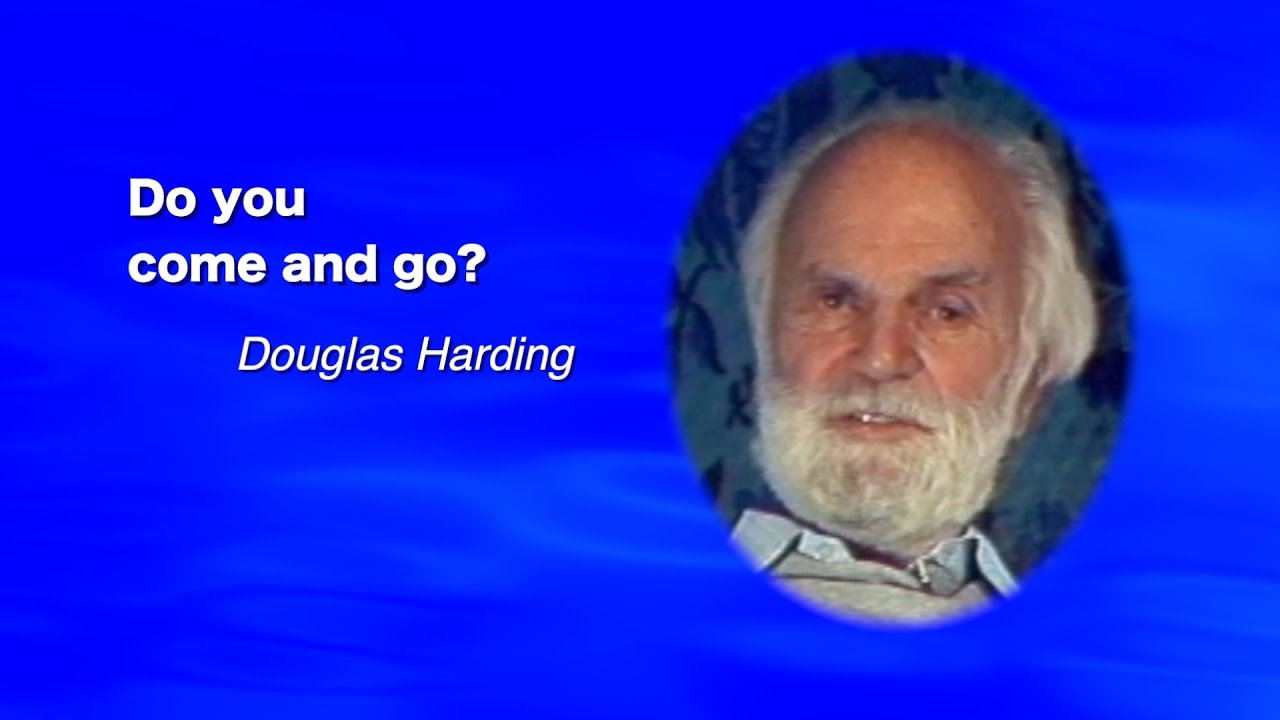 Do you come and go?

Douglas Harding